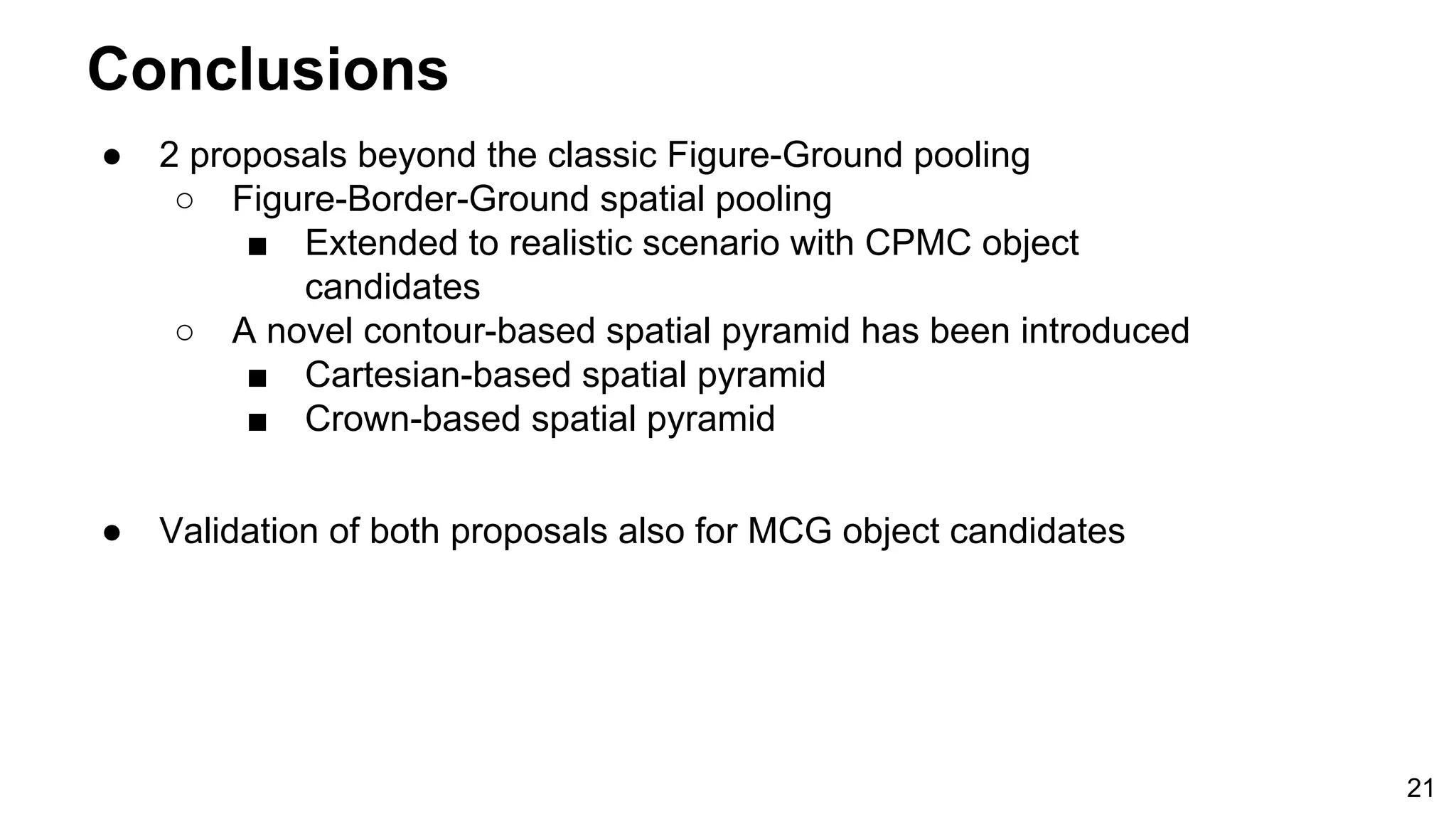 Conclusions

● 2 proposals beyond the classic Figure-Ground pooling
○ Figure-Border-Ground spatial pooling
■ Extended to realistic scenario with CPMC object candidates
○ A novel contour-based spatial pyramid has been introduced
■ Cartesian-based spatial pyramid
■ Crown-based spatial pyramid

● Validation of both proposals also for MCG object candidates

21